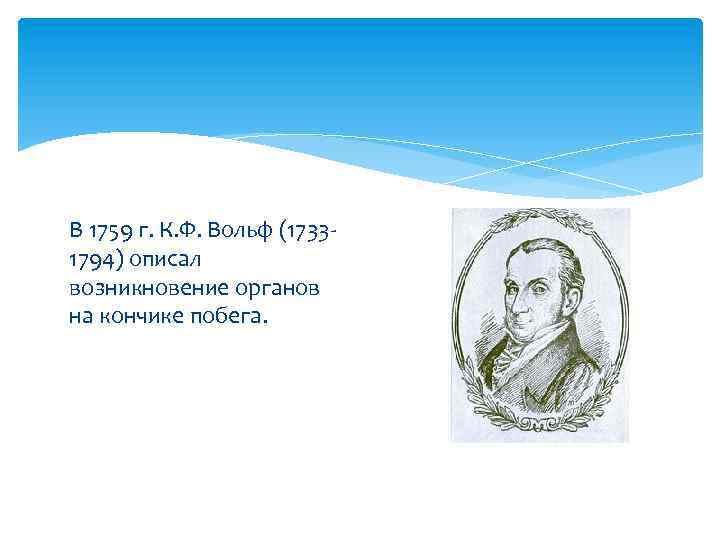 В 1759 г. К.Ф. Вольф (1733-1794) описал возникновение органов на кончике побега.